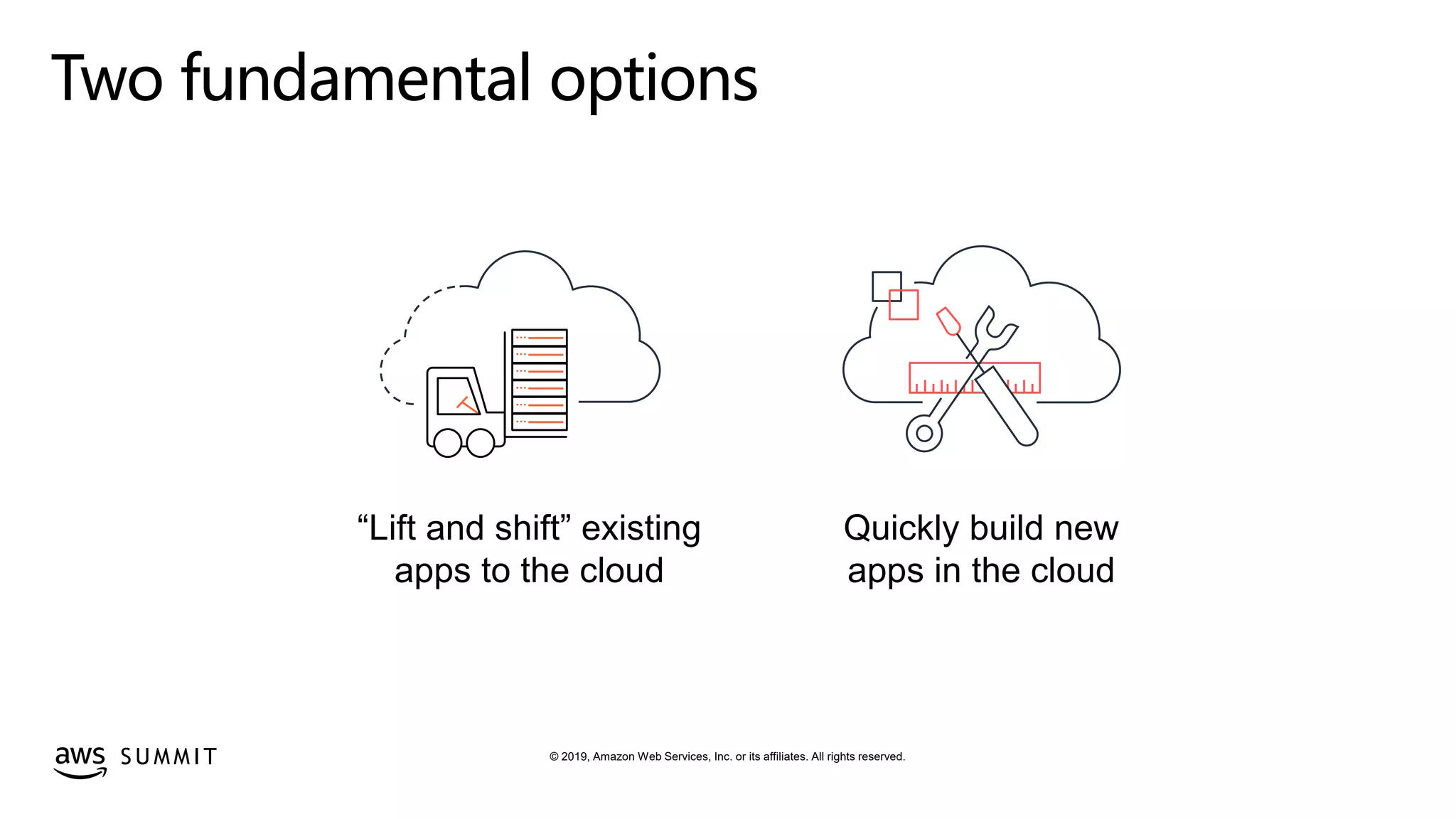 Two fundamental options

“Lift and shift” existing apps to the cloud

Quickly build new apps in the cloud

aws SUMMIT

© 2019, Amazon Web Services, Inc. or its affiliates. All rights reserved.